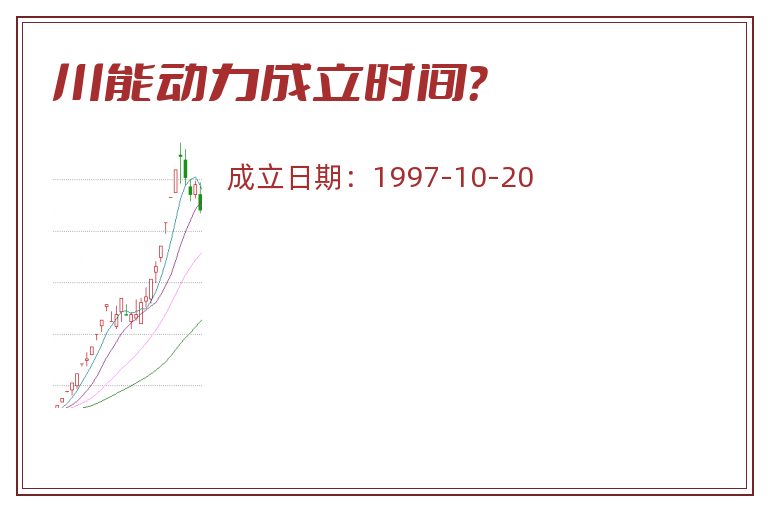 川能动力成立时间?

成立日期：1997-10-20